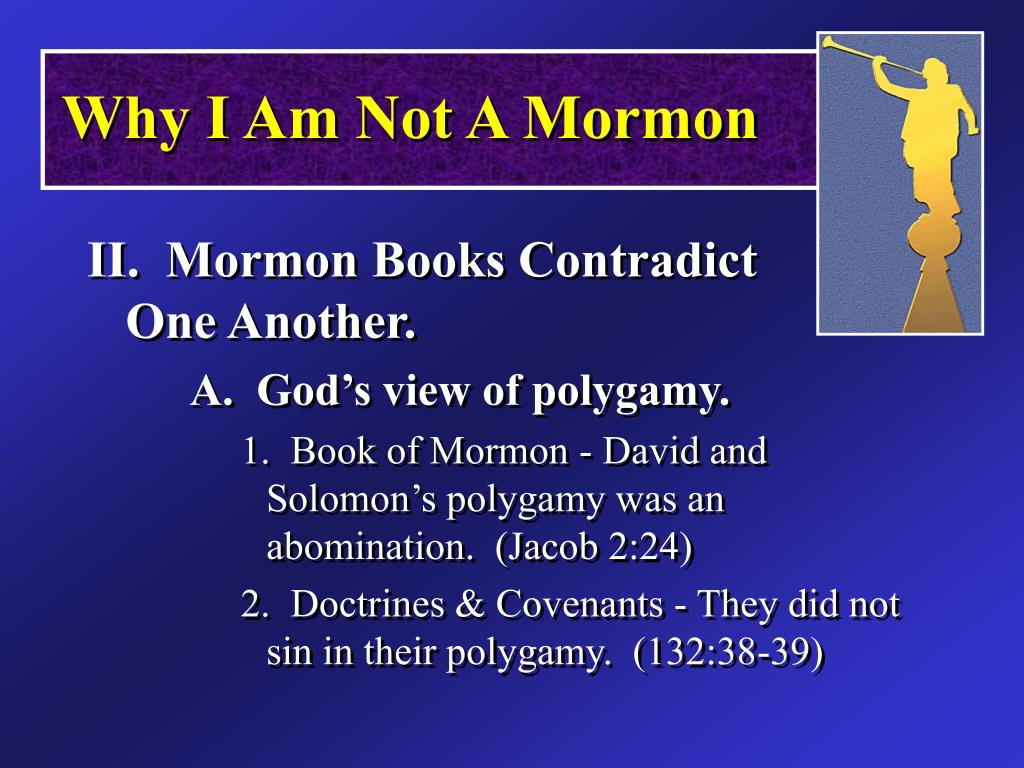 Why I Am Not A Mormon

II. Mormon Books Contradict One Another.

A. God’s view of polygamy.

1. Book of Mormon - David and Solomon’s polygamy was an abomination. (Jacob 2:24)

2. Doctrines & Covenants - They did not sin in their polygamy. (132:38-39)